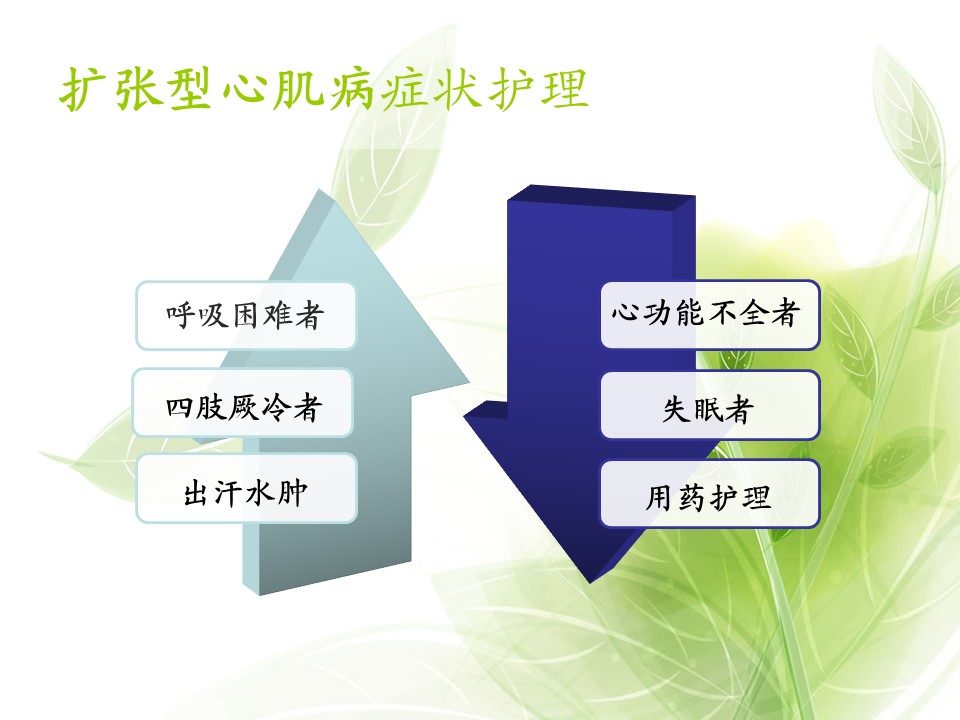 扩张型心肌病症状护理

呼吸困难者

四肢厥冷者

出汗水肿

心功能不全者

失眠者

用药护理